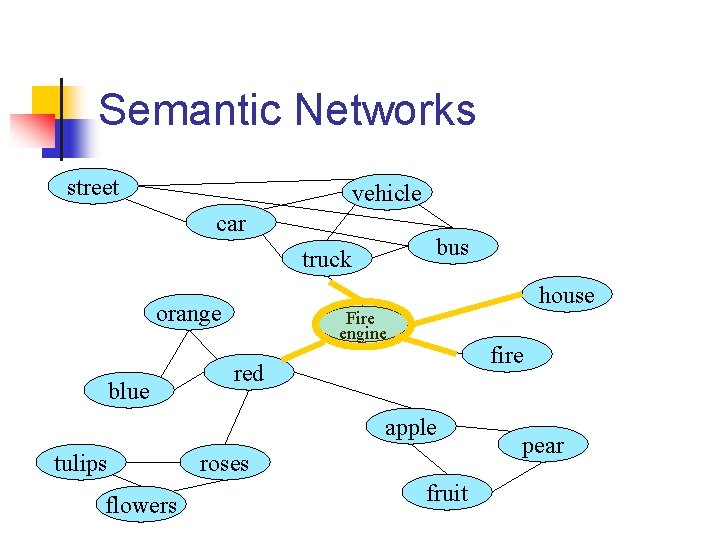 Semantic Networks

street
vehicle
car
bus
truck
house
orange
Fire engine
fire
red
blue
apple
pear
tulips
roses
fruit
flowers